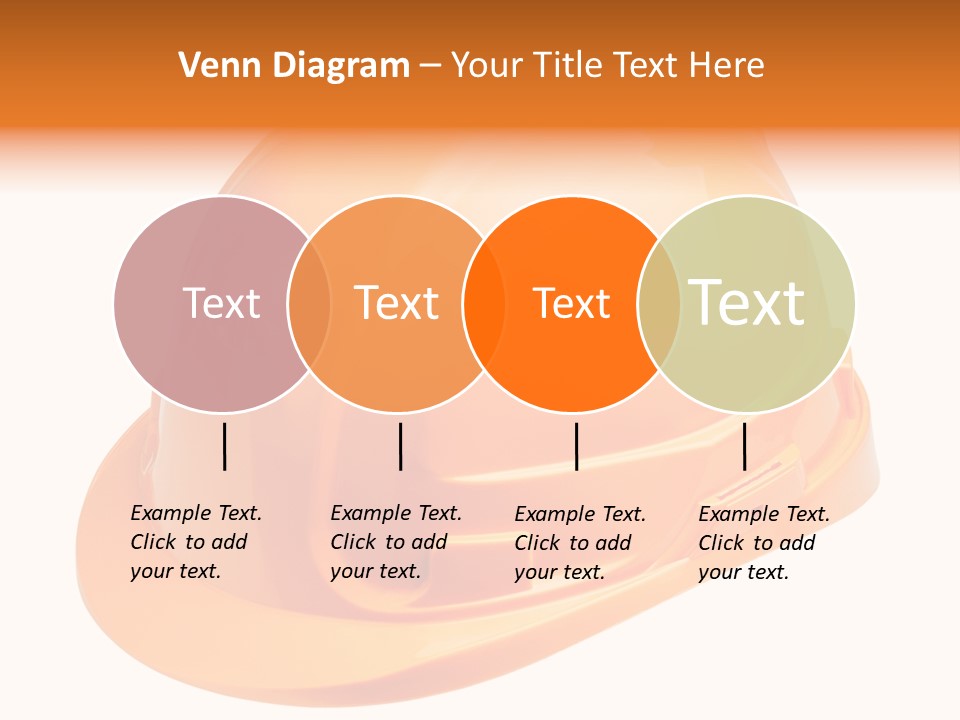 Venn Diagram – Your Title Text Here

Text

Text

Text

Text

Example Text. Click to add your text.

Example Text. Click to add your text.

Example Text. Click to add your text.

Example Text. Click to add your text.